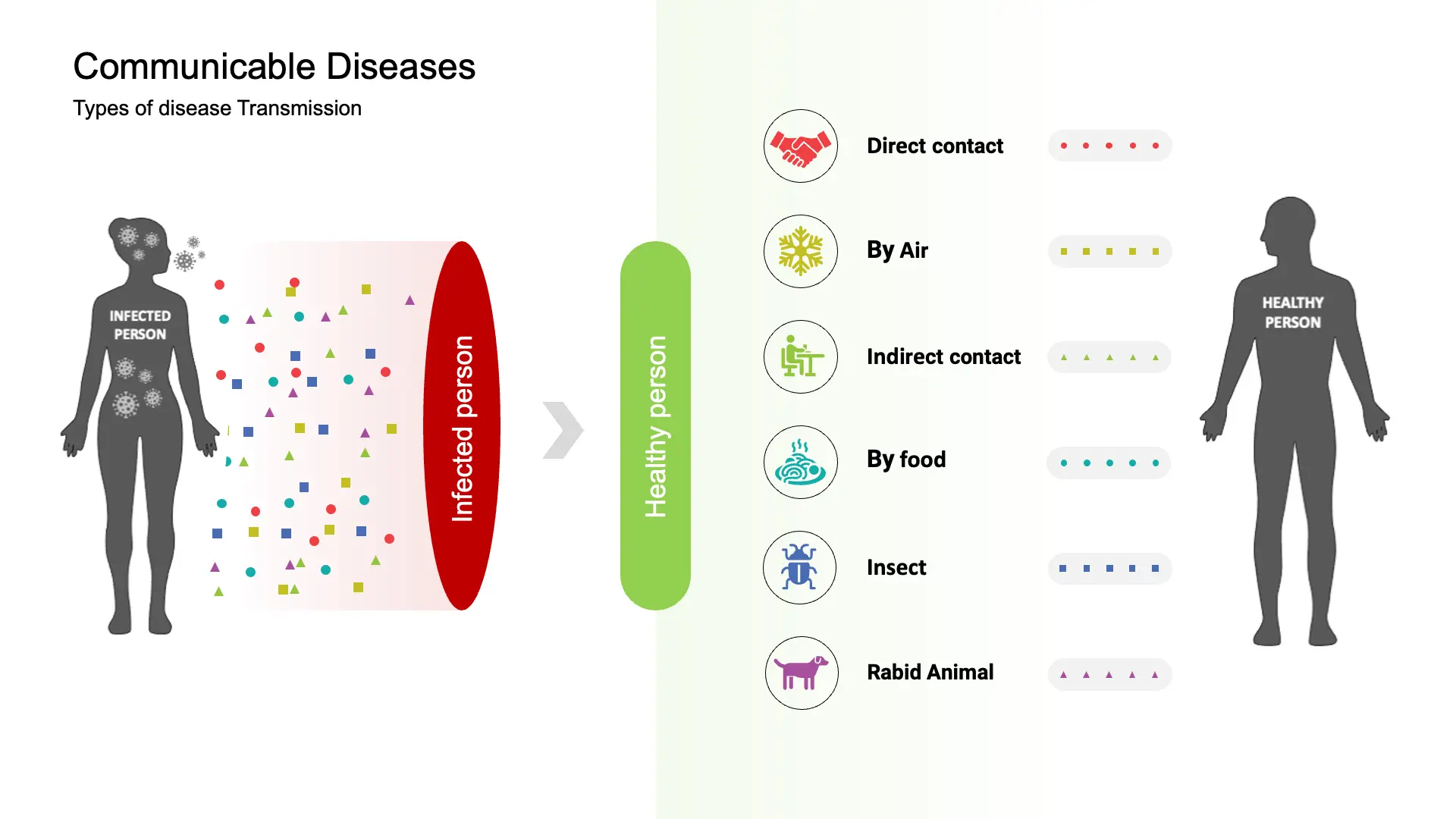 Communicable Diseases

Types of disease Transmission

INFECTED PERSON

Infected person

Healthy person

Direct contact

By Air

Indirect contact

By food

Insect

Rabid Animal

HEALTHY PERSON